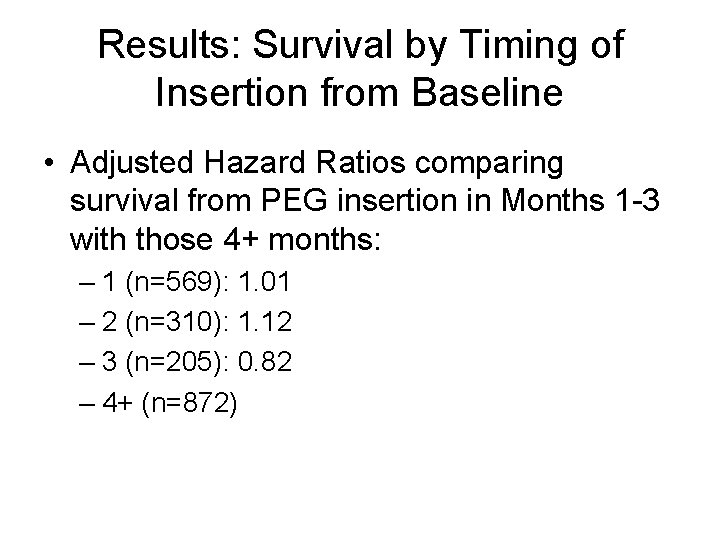 Results: Survival by Timing of Insertion from Baseline

• Adjusted Hazard Ratios comparing survival from PEG insertion in Months 1-3 with those 4+ months:
– 1 (n=569): 1.01
– 2 (n=310): 1.12
– 3 (n=205): 0.82
– 4+ (n=872)